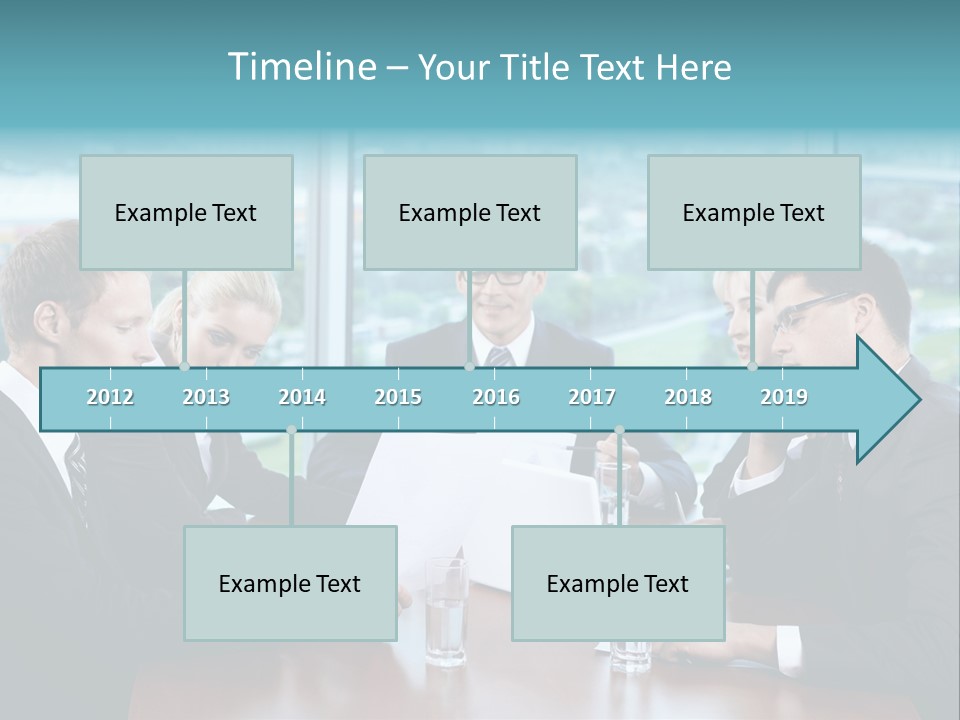 Timeline – Your Title Text Here

Example Text

Example Text

Example Text

2012 2013 2014 2015 2016 2017 2018 2019

Example Text

Example Text